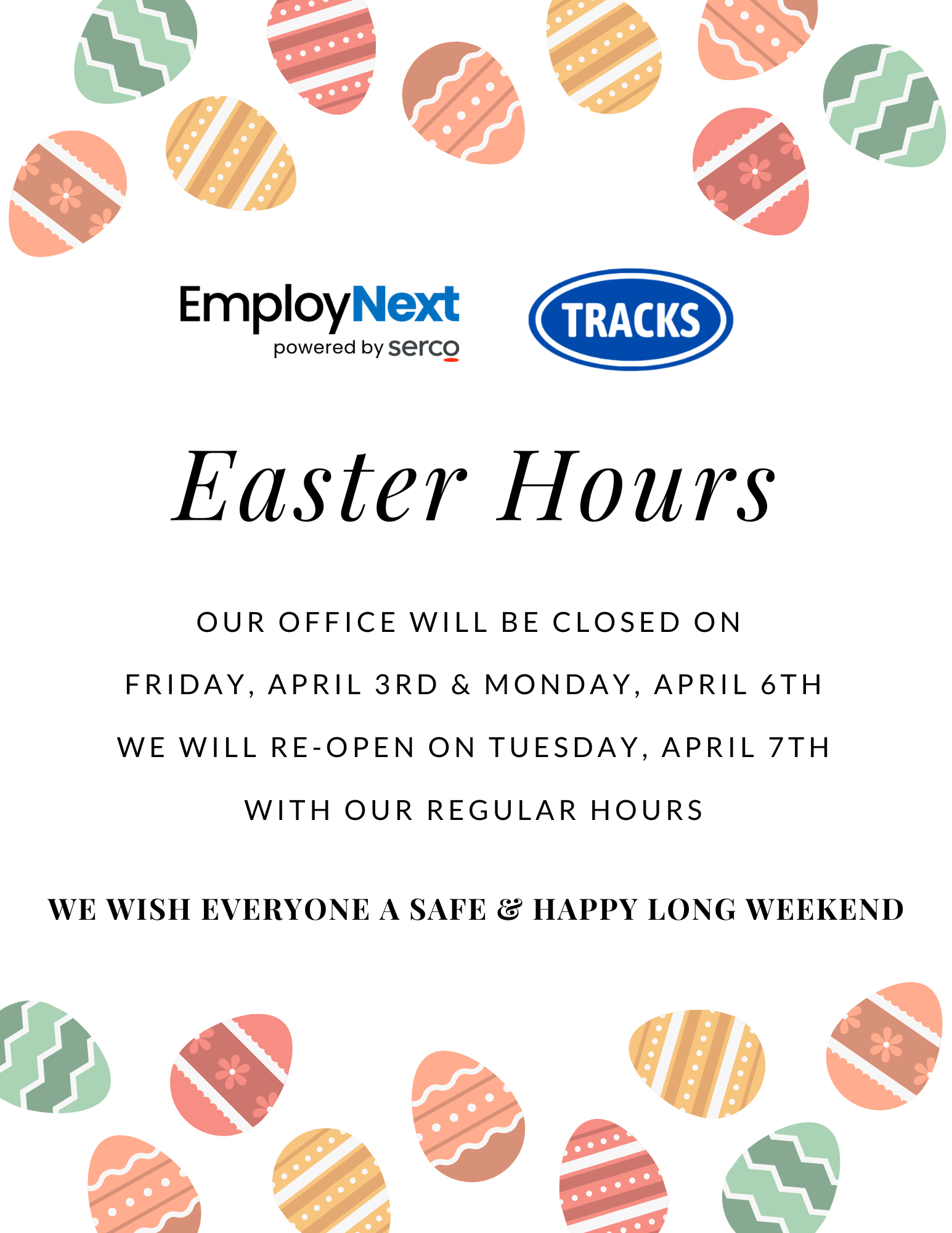 EmployNext
powered by serco

TRACKS

Easter Hours

OUR OFFICE WILL BE CLOSED ON

FRIDAY, APRIL 3RD & MONDAY, APRIL 6TH

WE WILL RE-OPEN ON TUESDAY, APRIL 7TH

WITH OUR REGULAR HOURS

WE WISH EVERYONE A SAFE & HAPPY LONG WEEKEND